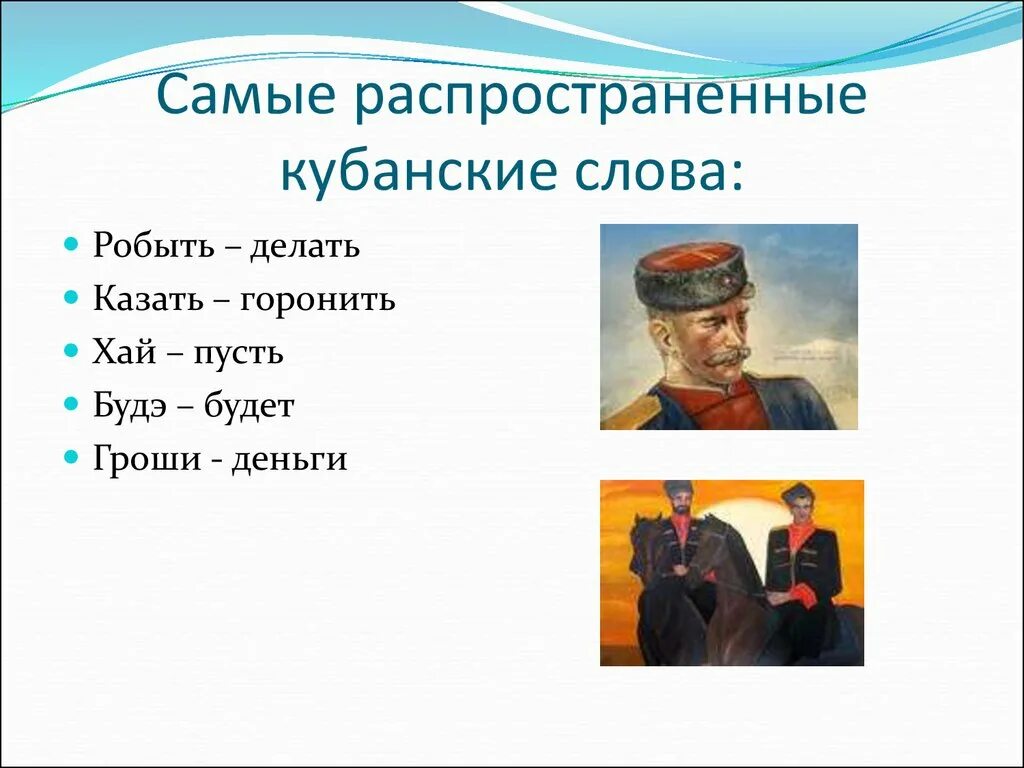 Самые распространенные кубанские слова:

- Робыть – делать
- Казать – горонить
- Хай – пусть
- Будэ – будет
- Гроши - деньги